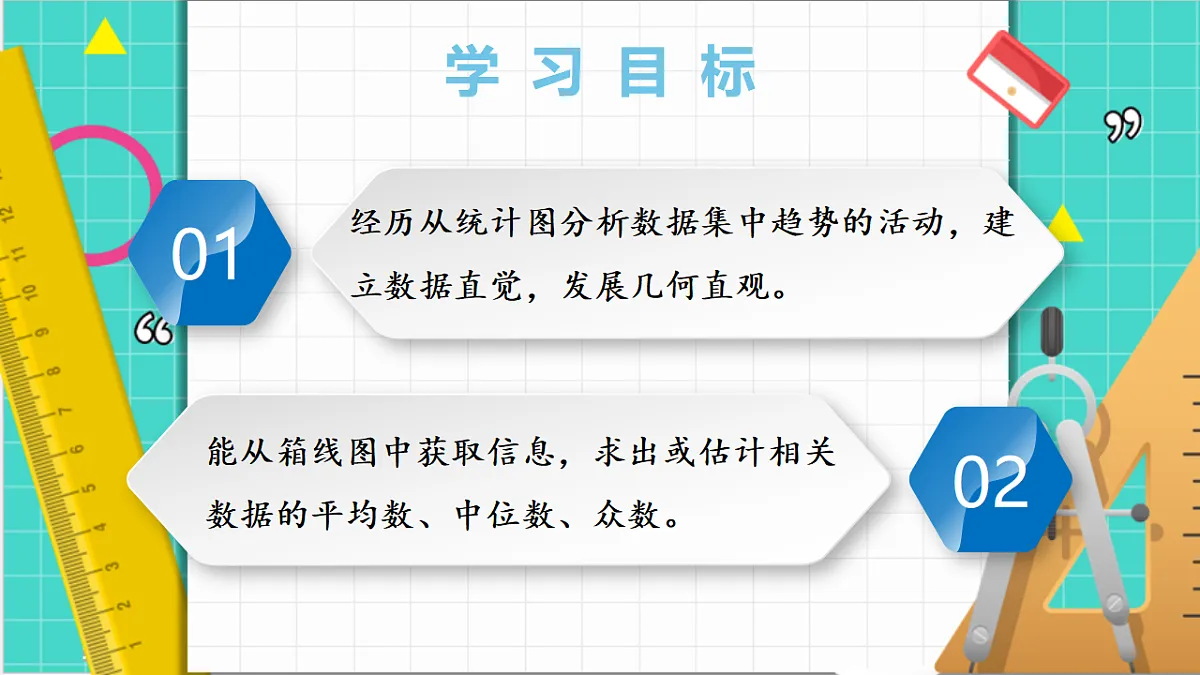 学习目标

01

经历从统计图分析数据集中趋势的活动，建立数据直觉，发展几何直观。

能从箱线图中获取信息，求出或估计相关数据的平均数、中位数、众数。

02